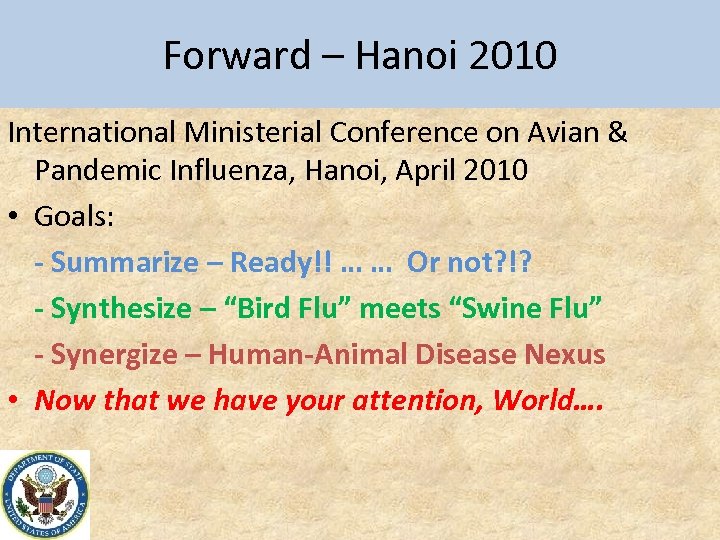 Forward – Hanoi 2010

International Ministerial Conference on Avian & Pandemic Influenza, Hanoi, April 2010

• Goals:

- Summarize – Ready!! … … Or not?!?

- Synthesize – “Bird Flu” meets “Swine Flu”

- Synergize – Human-Animal Disease Nexus

• Now that we have your attention, World….

DEPARTMENT OF STATE
UNITED STATES OF AMERICA